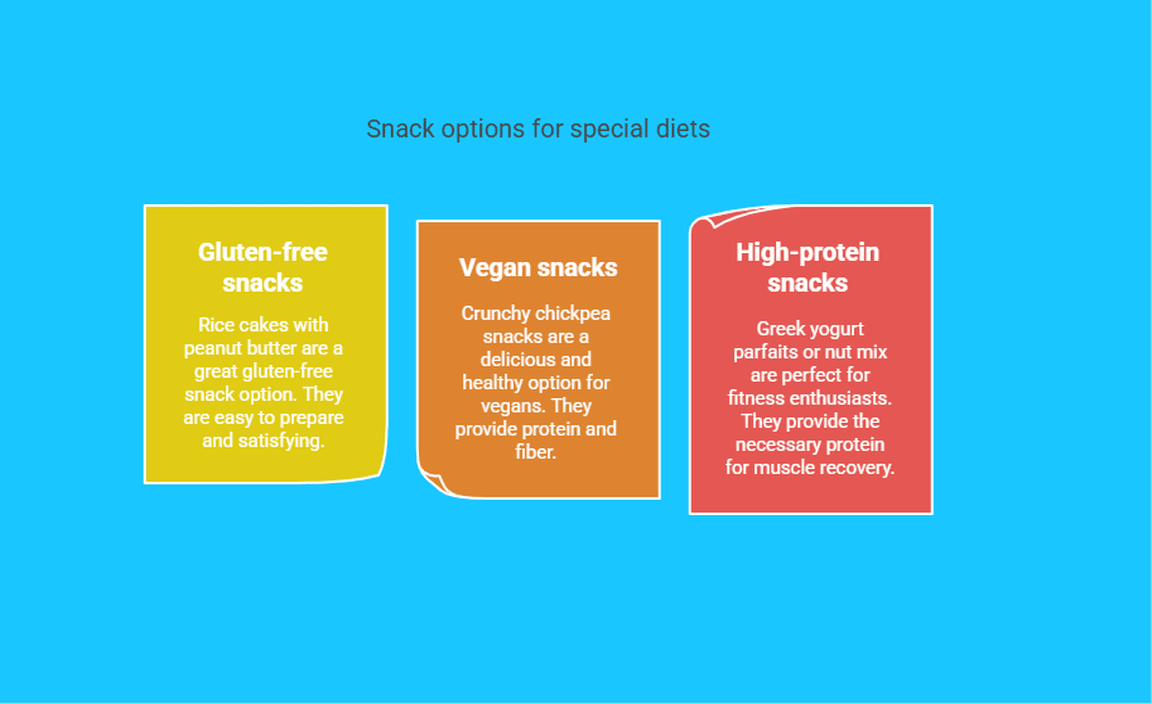 Snack options for special diets

Gluten-free snacks

Rice cakes with peanut butter are a great gluten-free snack option. They are easy to prepare and satisfying.

Vegan snacks

Crunchy chickpea snacks are a delicious and healthy option for vegans. They provide protein and fiber.

High-protein snacks

Greek yogurt parfaits or nut mix are perfect for fitness enthusiasts. They provide the necessary protein for muscle recovery.